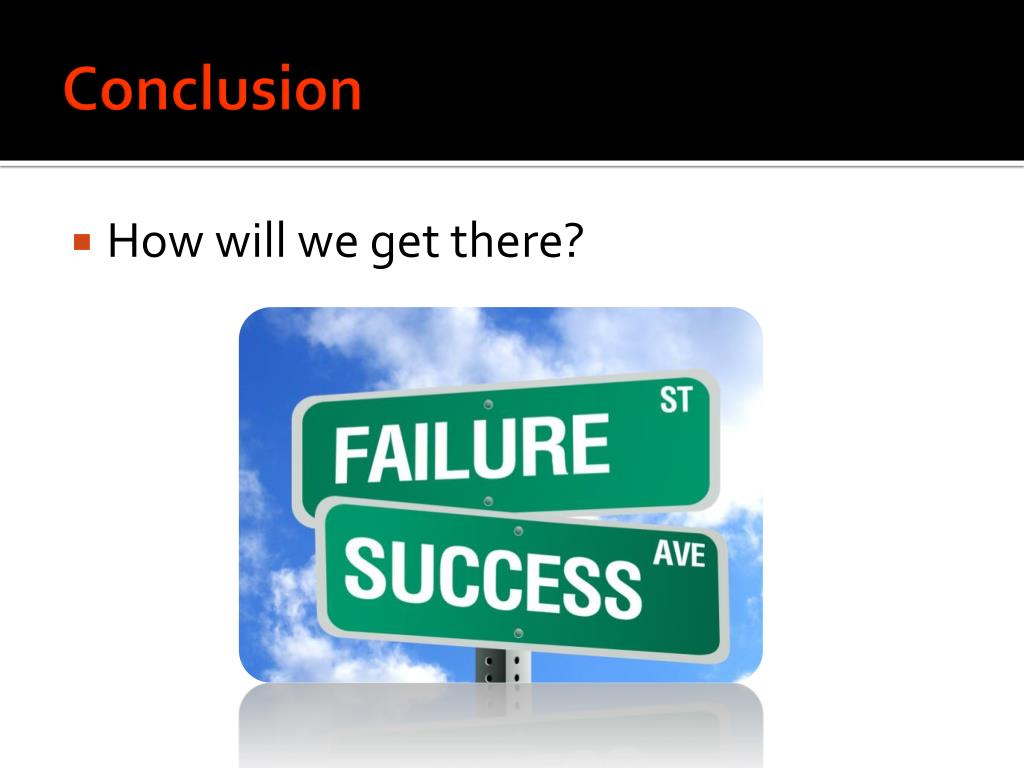 Conclusion

How will we get there?

FAILURE ST

SUCCESS AVE